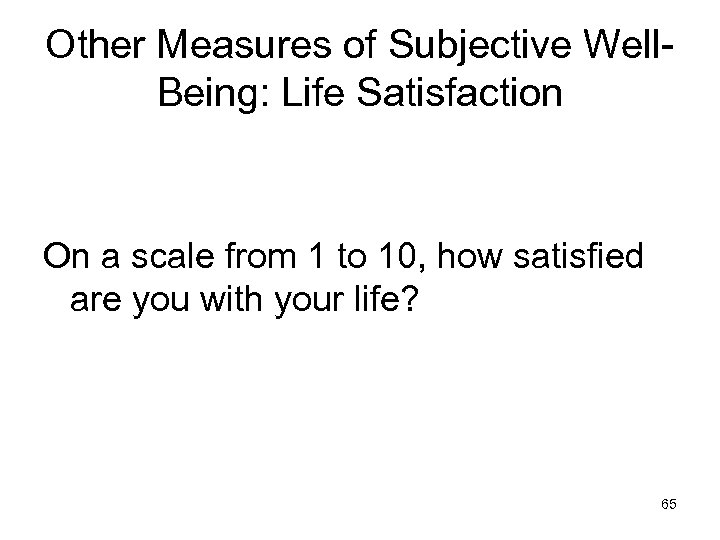 Other Measures of Subjective Well-Being: Life Satisfaction

On a scale from 1 to 10, how satisfied are you with your life?

65